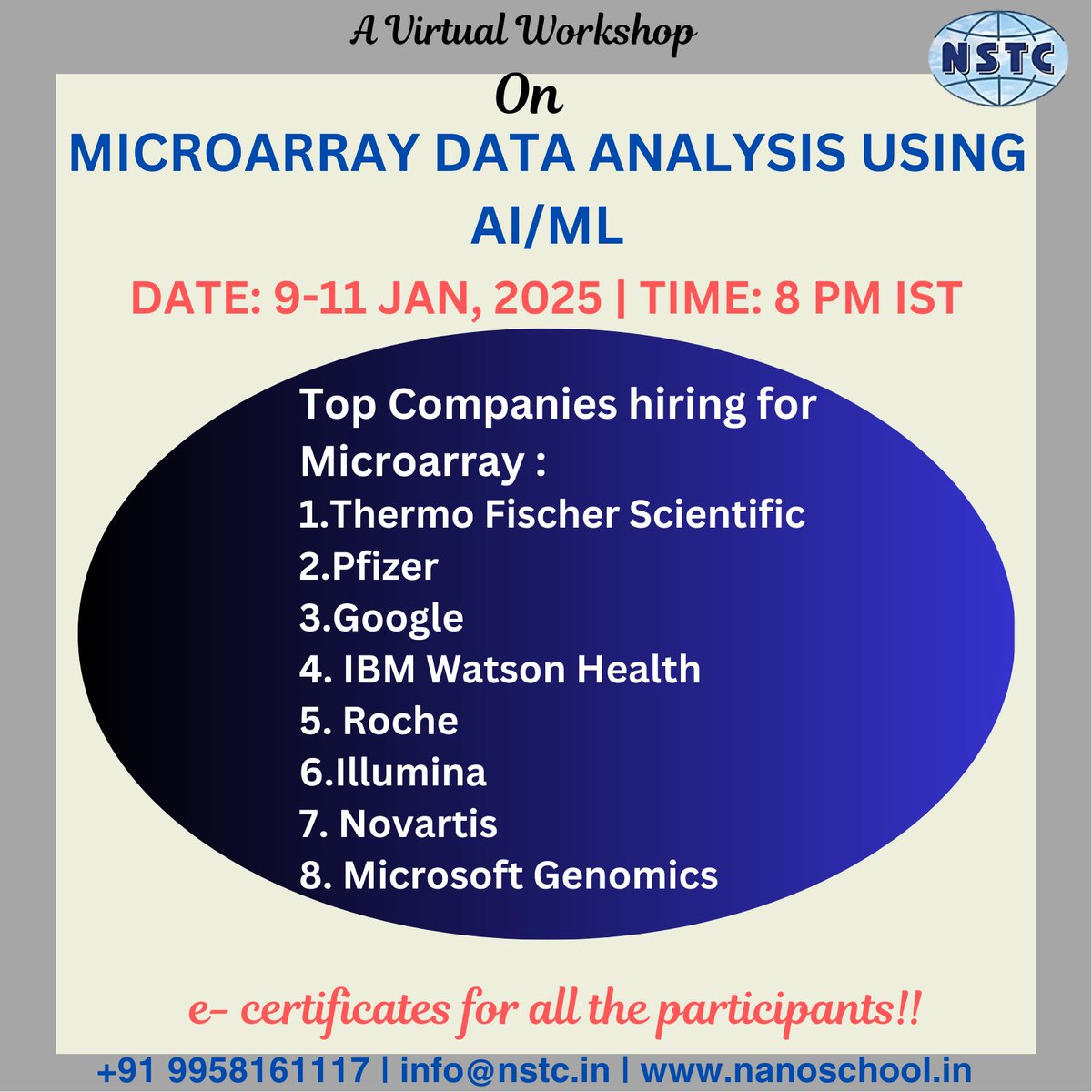 A Virtual Workshop

NSTC

On

MICROARRAY DATA ANALYSIS USING AI/ML

DATE: 9-11 JAN, 2025 | TIME: 8 PM IST

Top Companies hiring for Microarray :
1.Thermo Fischer Scientific
2.Pfizer
3.Google
4. IBM Watson Health
5. Roche
6.Illumina
7. Novartis
8. Microsoft Genomics

e- certificates for all the participants!!

+91 9958161117 | info@nstc.in | www.nanoschool.in